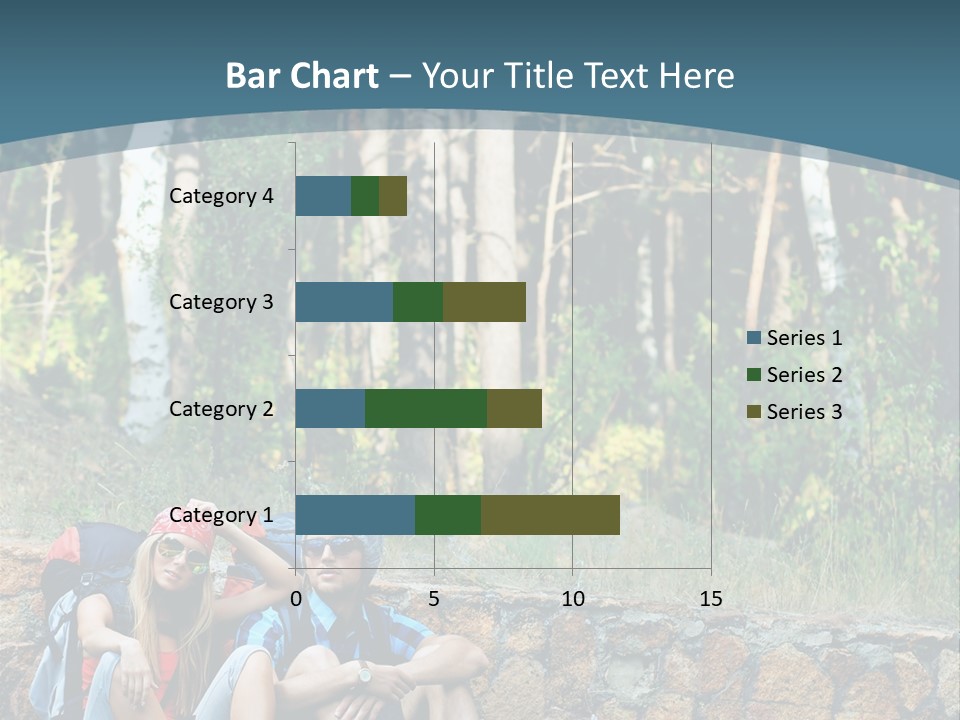 Bar Chart – Your Title Text Here

Category 4
Category 3
Category 2
Category 1

0
5
10
15

Series 1
Series 2
Series 3